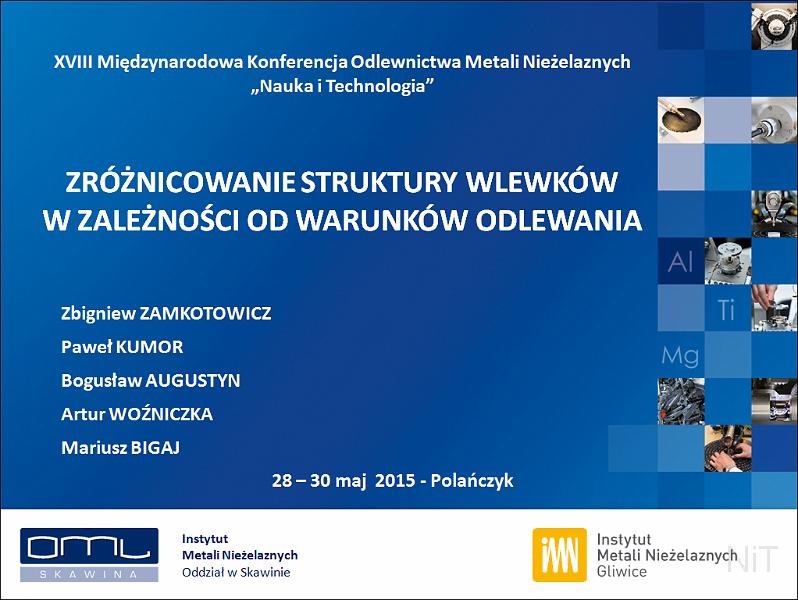 XVIII Międzynarodowa Konferencja Odlewnictwa Metali Nieżelaznych
„Nauka i Technologia”

ZRÓŻNICOWANIE STRUKTURY WLEWKÓW W ZALEŻNOŚCI OD WARUNKÓW ODLEWANIA

Al

Ti

Mg

Zbigniew ZAMKOTOWICZ
Paweł KUMOR
Bogusław AUGUSTYN
Artur WOŹNICZKA
Mariusz BIGAJ

28 – 30 maj 2015 - Polańczyk

OML
SKAWINA

Instytut
Metali Nieżelaznych
Oddział w Skawinie

IMN

Instytut
Metali Nieżelaznych
Gliwice

NiT